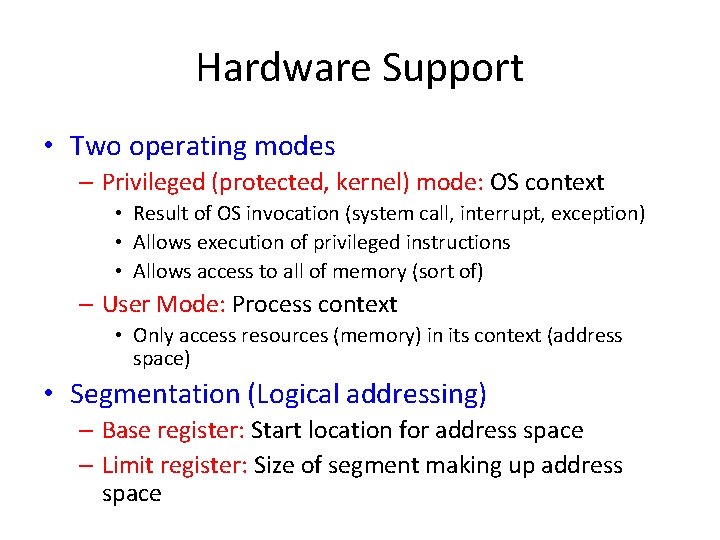 Hardware Support

• Two operating modes
  – Privileged (protected, kernel) mode: OS context
    • Result of OS invocation (system call, interrupt, exception)
    • Allows execution of privileged instructions
    • Allows access to all of memory (sort of)
  – User Mode: Process context
    • Only access resources (memory) in its context (address space)
• Segmentation (Logical addressing)
  – Base register: Start location for address space
  – Limit register: Size of segment making up address space